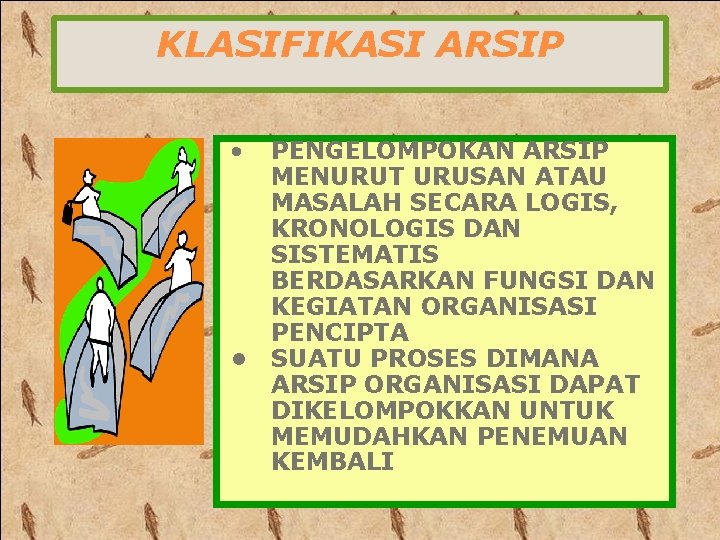 KLASIFIKASI ARSIP

• PENGELOMPOKAN ARSIP MENURUT URUSAN ATAU MASALAH SECARA LOGIS, KRONOLOGIS DAN SISTEMATIS BERDASARKAN FUNGSI DAN KEGIATAN ORGANISASI PENCIPTA

• SUATU PROSES DIMANA ARSIP ORGANISASI DAPAT DIKELOMPOKKAN UNTUK MEMUDAHKAN PENEMUAN KEMBALI